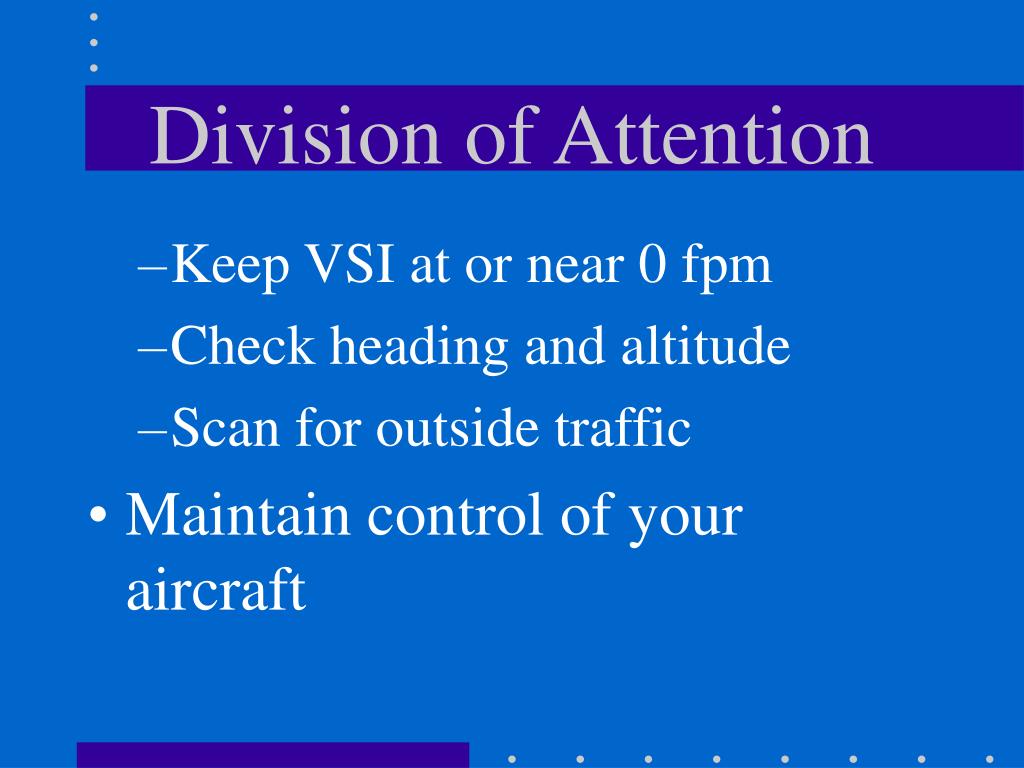 Division of Attention

–Keep VSI at or near 0 fpm

–Check heading and altitude

–Scan for outside traffic

• Maintain control of your aircraft